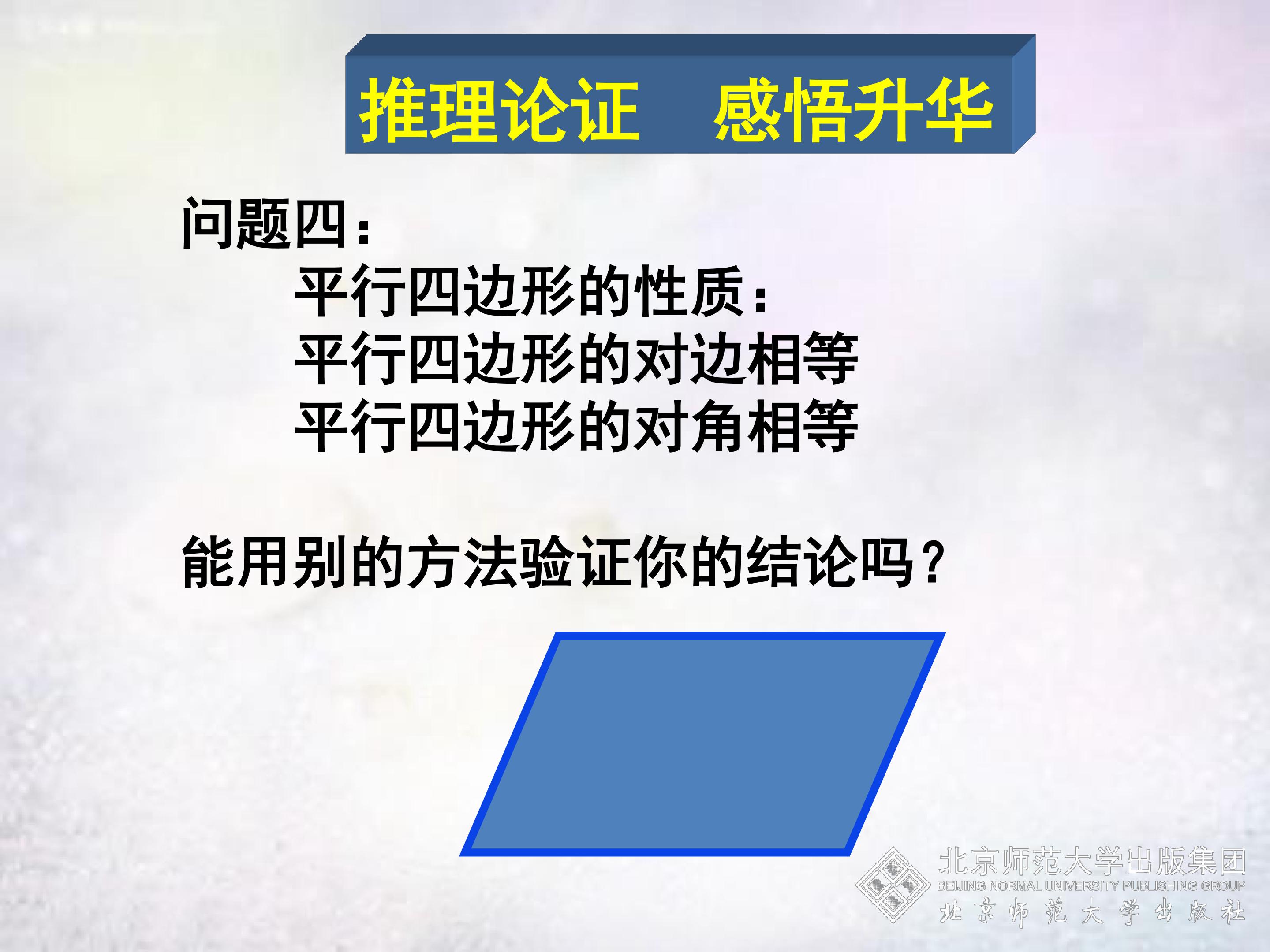 推理论证　感悟升华

问题四：

平行四边形的性质：
平行四边形的对边相等
平行四边形的对角相等

能用别的方法验证你的结论吗？

北京师范大学出版集团
BEIJING NORMAL UNIVERSITY PUBLISHING GROUP
北京师范大学出版社